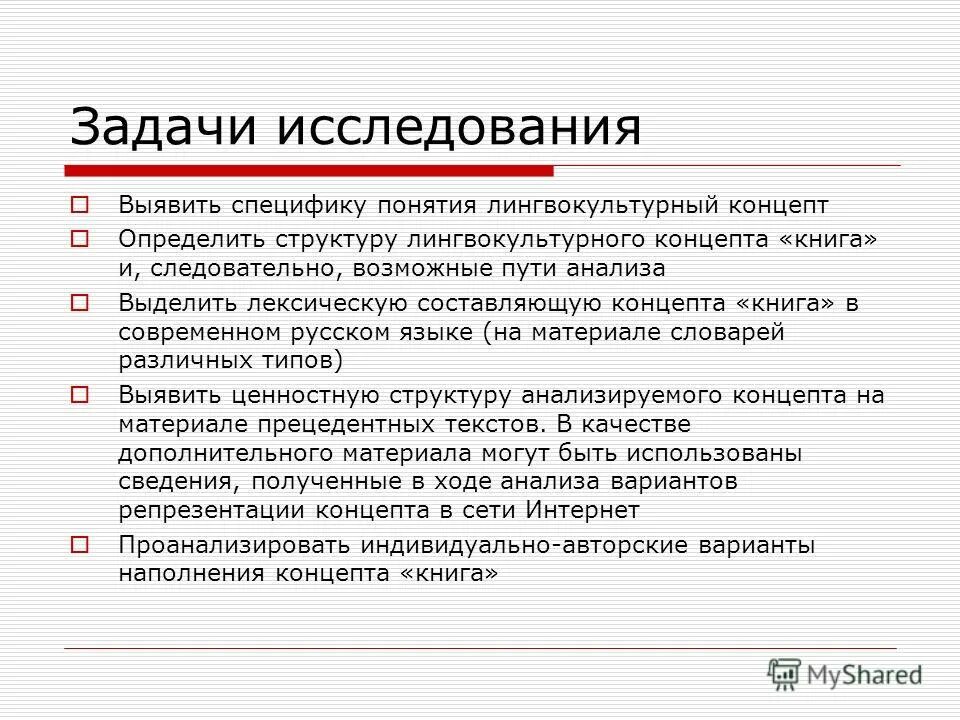 Задачи исследования

Выявить специфику понятия лингвокультурный концепт

Определить структуру лингвокультурного концепта «книга» и, следовательно, возможные пути анализа

Выделить лексическую составляющую концепта «книга» в современном русском языке (на материале словарей различных типов)

Выявить ценностную структуру анализируемого концепта на материале прецедентных текстов. В качестве дополнительного материала могут быть использованы сведения, полученные в ходе анализа вариантов репрезентации концепта в сети Интернет

Проанализировать индивидуально-авторские варианты наполнения концепта «книга»

MyShared